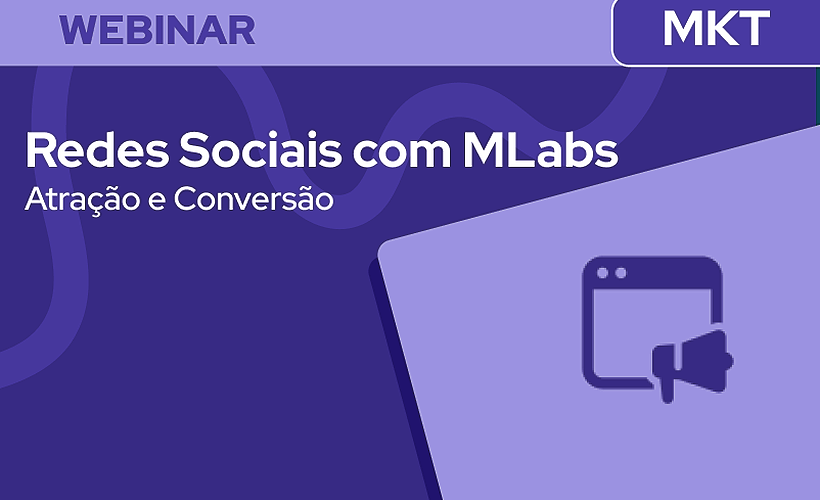 WEBINAR

MKT

Redes Sociais com MLabs

Atração e Conversão